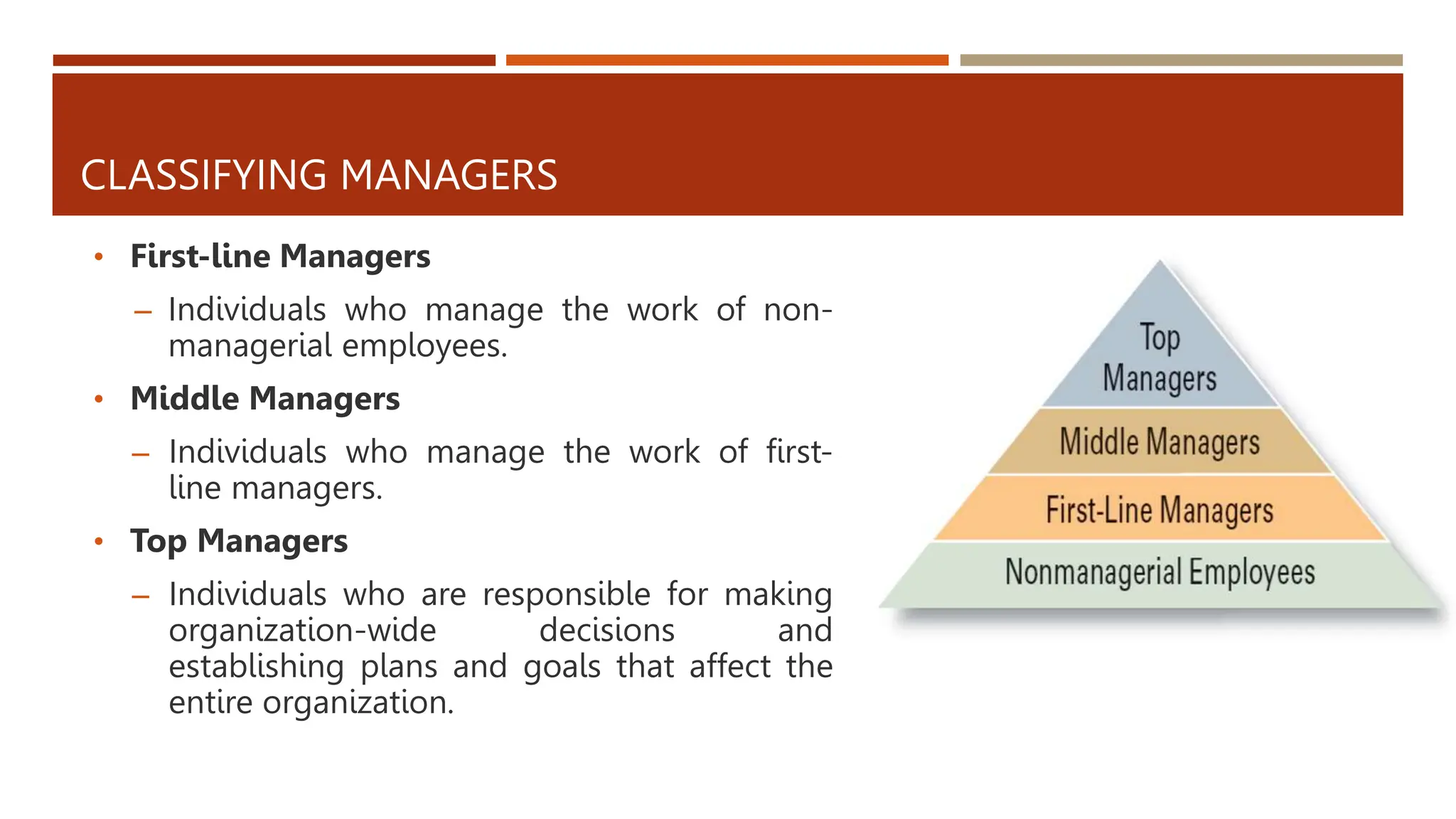 CLASSIFYING MANAGERS

• First-line Managers

– Individuals who manage the work of non-managerial employees.

• Middle Managers

– Individuals who manage the work of first-line managers.

• Top Managers

– Individuals who are responsible for making organization-wide decisions and establishing plans and goals that affect the entire organization.

Top Managers

Middle Managers

First-Line Managers

Nonmanagerial Employees